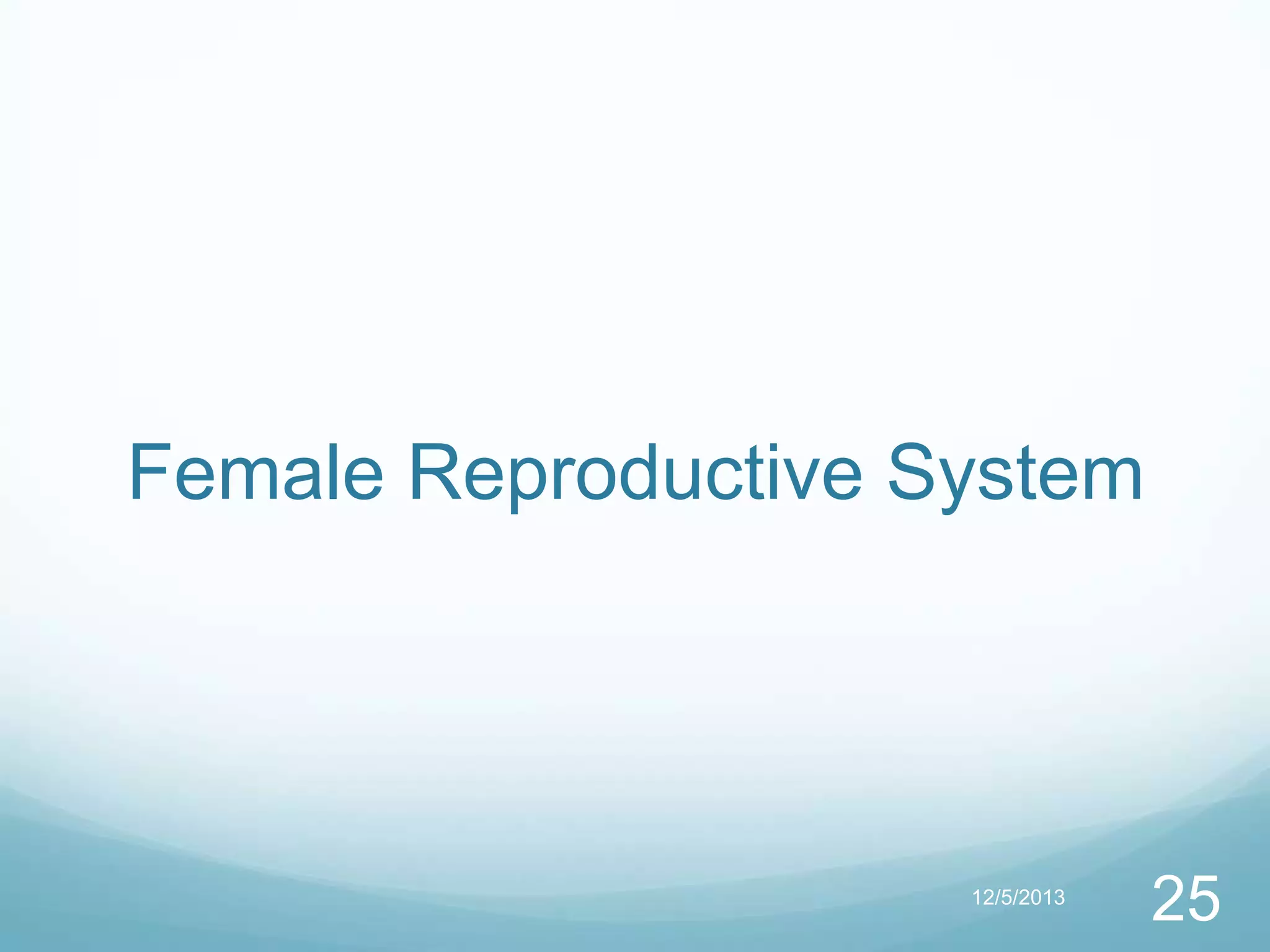 Female Reproductive System

12/5/2013

25